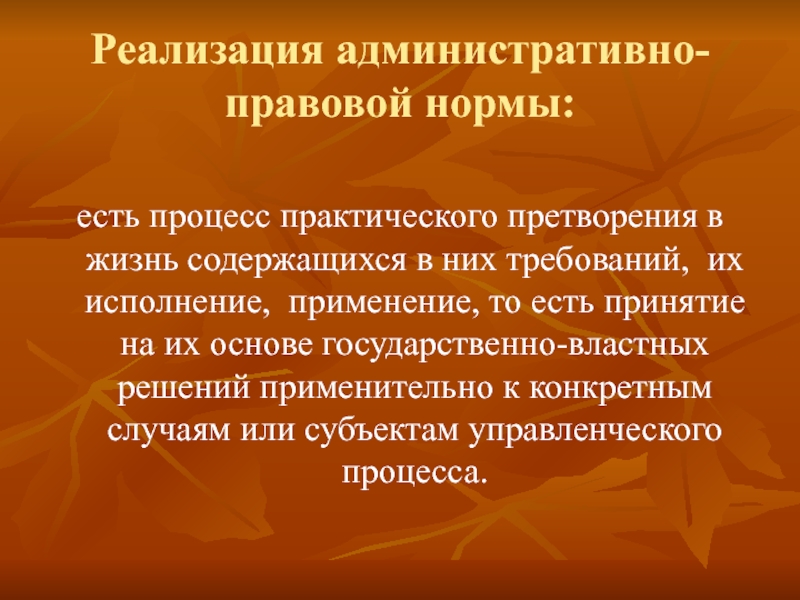 Реализация административно-правовой нормы:

есть процесс практического претворения в жизнь содержащихся в них требований, их исполнение, применение, то есть принятие на их основе государственно-властных решений применительно к конкретным случаям или субъектам управленческого процесса.